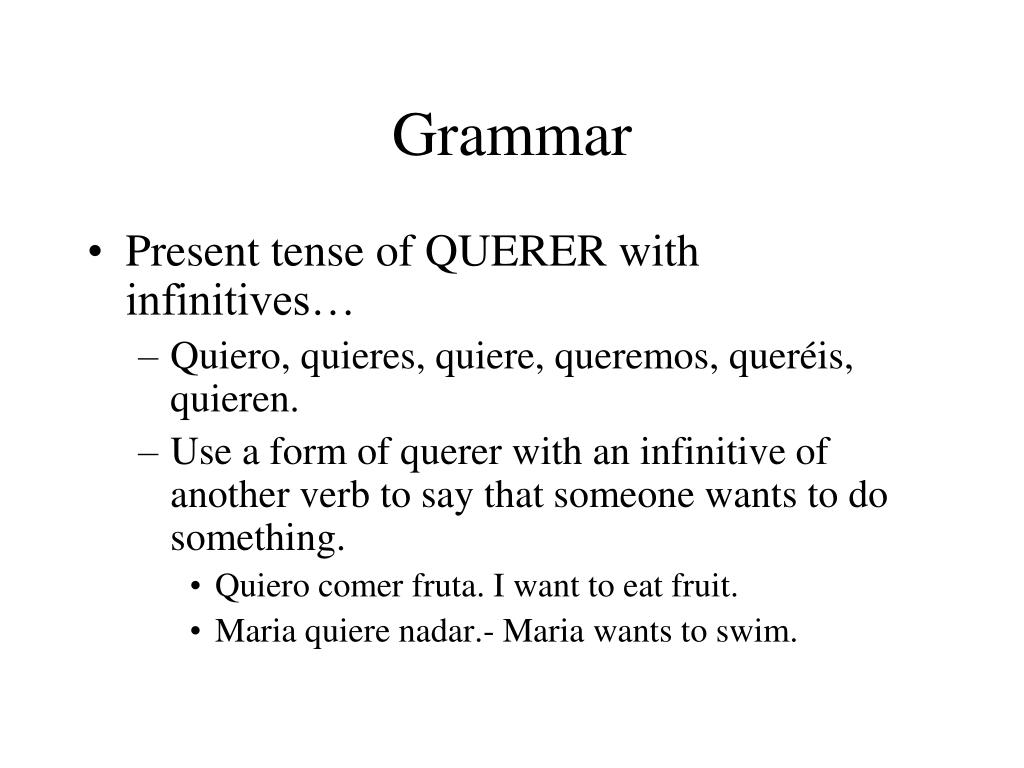 Grammar

• Present tense of QUERER with infinitives…
– Quiero, quieres, quiere, queremos, queréis, quieren.
– Use a form of querer with an infinitive of another verb to say that someone wants to do something.
• Quiero comer fruta. I want to eat fruit.
• Maria quiere nadar.- Maria wants to swim.